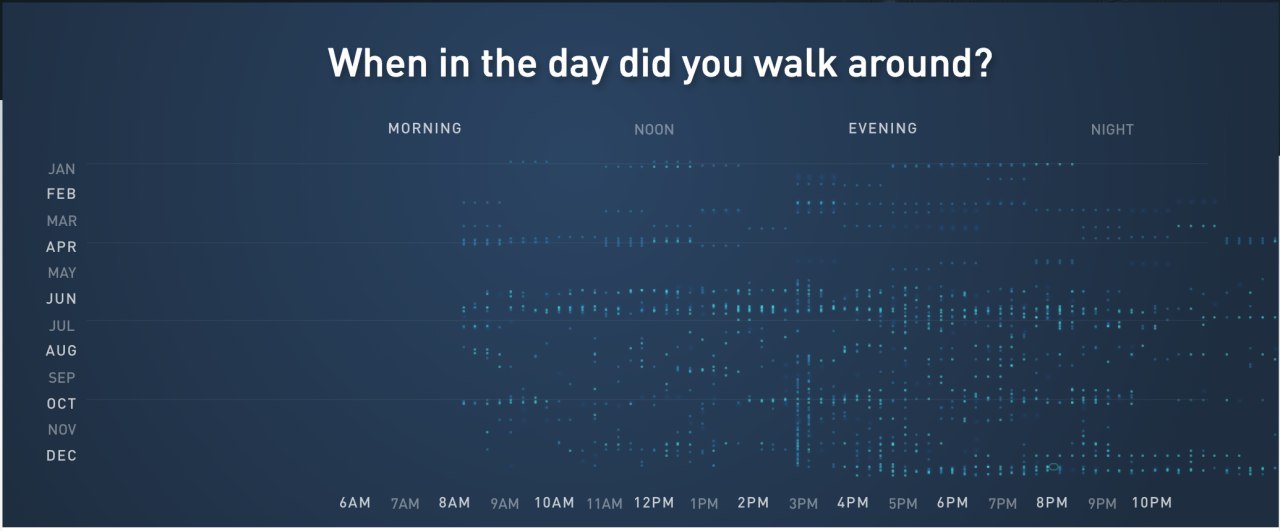 When in the day did you walk around?

MORNING NOON EVENING NIGHT

JAN
FEB
MAR
APR
MAY
JUN
JUL
AUG
SEP
OCT
NOV
DEC

6AM 7AM 8AM 9AM 10AM 11AM 12PM 1PM 2PM 3PM 4PM 5PM 6PM 7PM 8PM 9PM 10PM